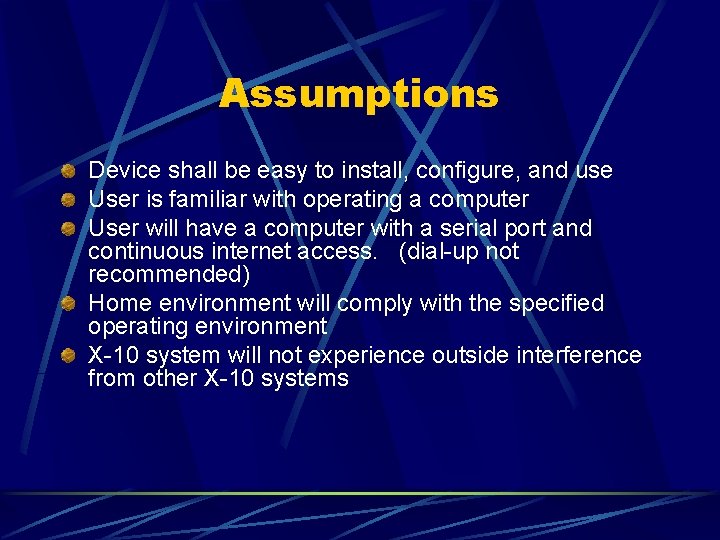 Assumptions

Device shall be easy to install, configure, and use

User is familiar with operating a computer

User will have a computer with a serial port and continuous internet access. (dial-up not recommended)

Home environment will comply with the specified operating environment

X-10 system will not experience outside interference from other X-10 systems